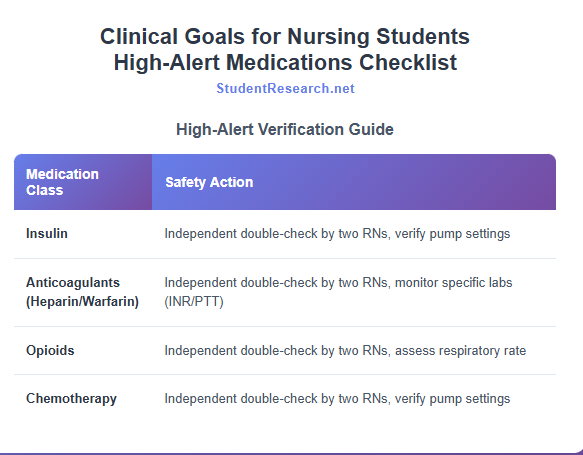 Clinical Goals for Nursing Students
High-Alert Medications Checklist

StudentResearch.net

High-Alert Verification Guide

| Medication Class | Safety Action |
|---|---|
| Insulin | Independent double-check by two RNs, verify pump settings |
| Anticoagulants (Heparin/Warfarin) | Independent double-check by two RNs, monitor specific labs (INR/PTT) |
| Opioids | Independent double-check by two RNs, assess respiratory rate |
| Chemotherapy | Independent double-check by two RNs, verify pump settings |